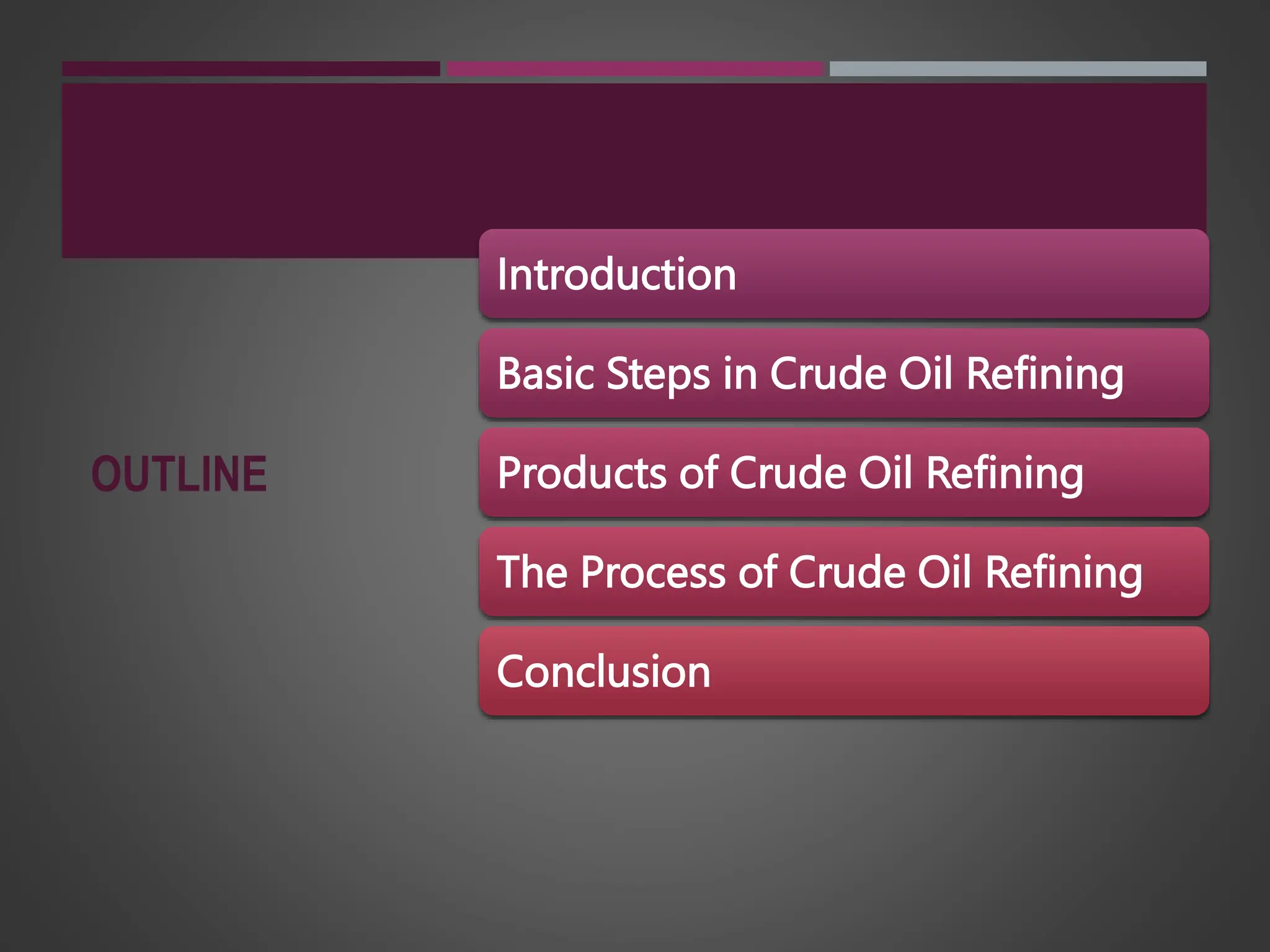 OUTLINE

Introduction

Basic Steps in Crude Oil Refining

Products of Crude Oil Refining

The Process of Crude Oil Refining

Conclusion